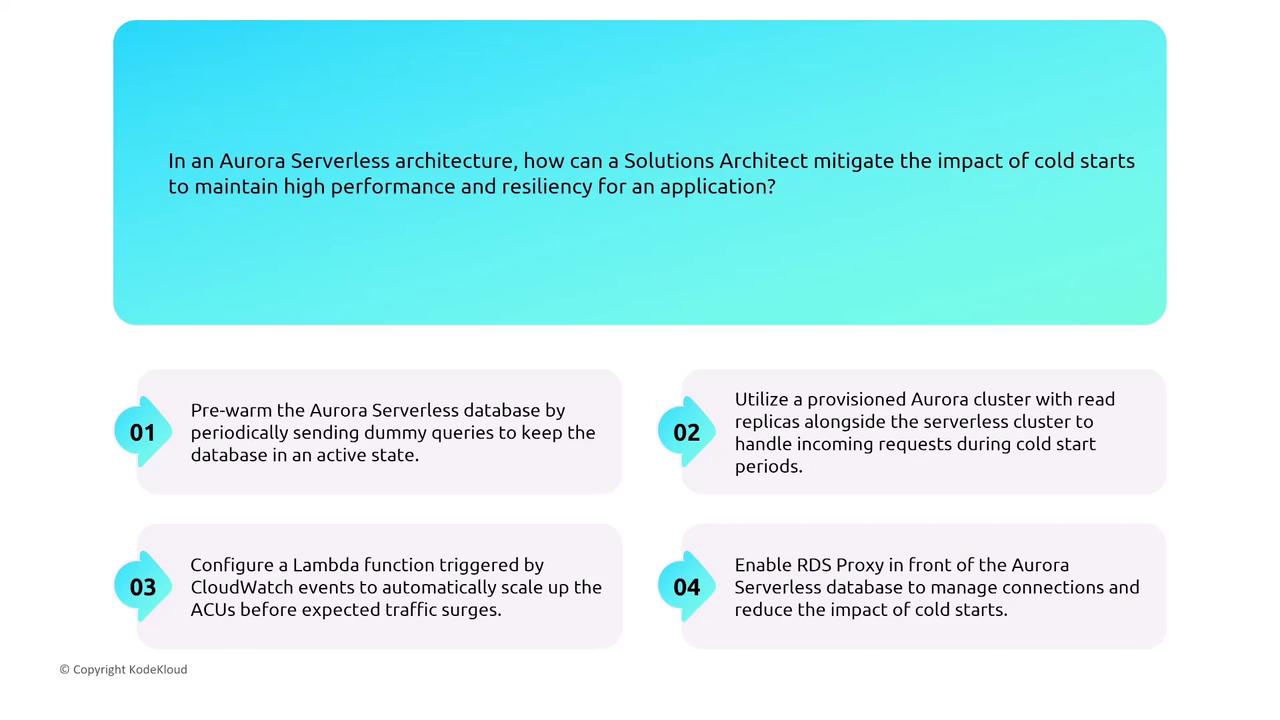 In an Aurora Serverless architecture, how can a Solutions Architect mitigate the impact of cold starts to maintain high performance and resiliency for an application?

01 Pre-warm the Aurora Serverless database by periodically sending dummy queries to keep the database in an active state.

02 Utilize a provisioned Aurora cluster with read replicas alongside the serverless cluster to handle incoming requests during cold start periods.

03 Configure a Lambda function triggered by CloudWatch events to automatically scale up the ACUs before expected traffic surges.

04 Enable RDS Proxy in front of the Aurora Serverless database to manage connections and reduce the impact of cold starts.

© Copyright KodeKloud